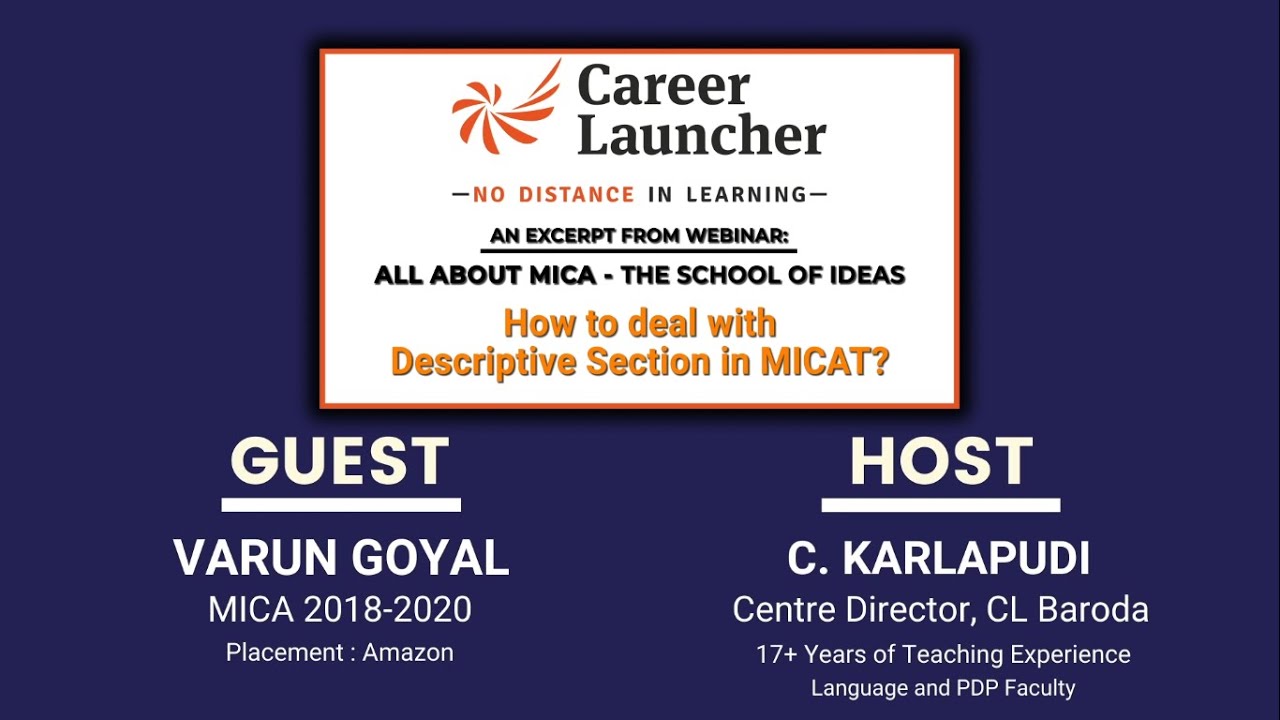 Career Launcher

—NO DISTANCE IN LEARNING—

AN EXCERPT FROM WEBINAR:

ALL ABOUT MICA - THE SCHOOL OF IDEAS

How to deal with Descriptive Section in MICAT?

GUEST

VARUN GOYAL

MICA 2018-2020

Placement : Amazon

HOST

C. KARLAPUDI

Centre Director, CL Baroda

17+ Years of Teaching Experience

Language and PDP Faculty